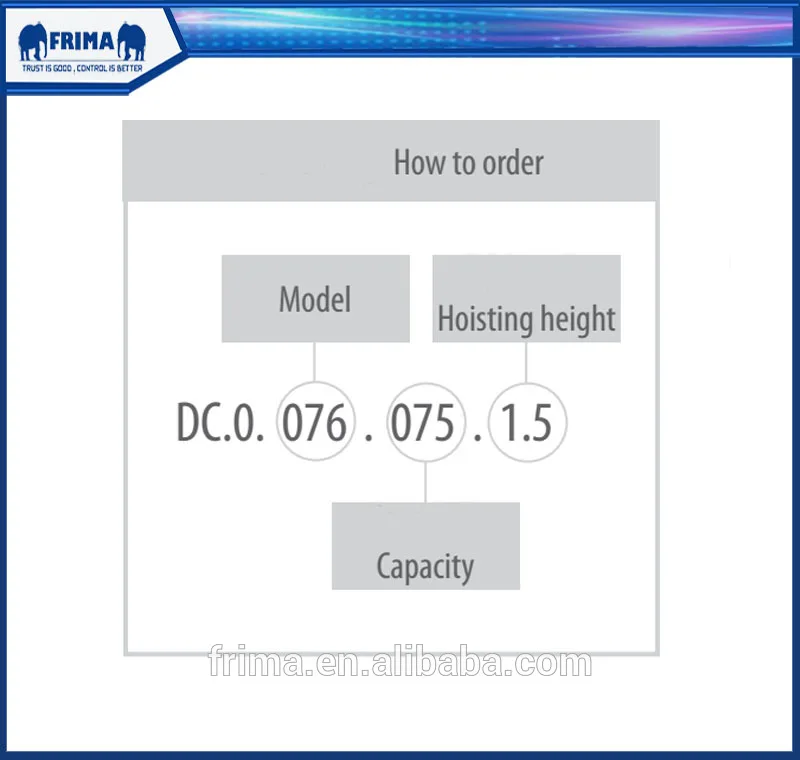 FRIMA
TRUST IS GOOD , CONTROL IS BETTER

How to order

Model

Hoisting height

DC.0. 076 . 075 . 1.5

Capacity

frima.en.alibaba.com